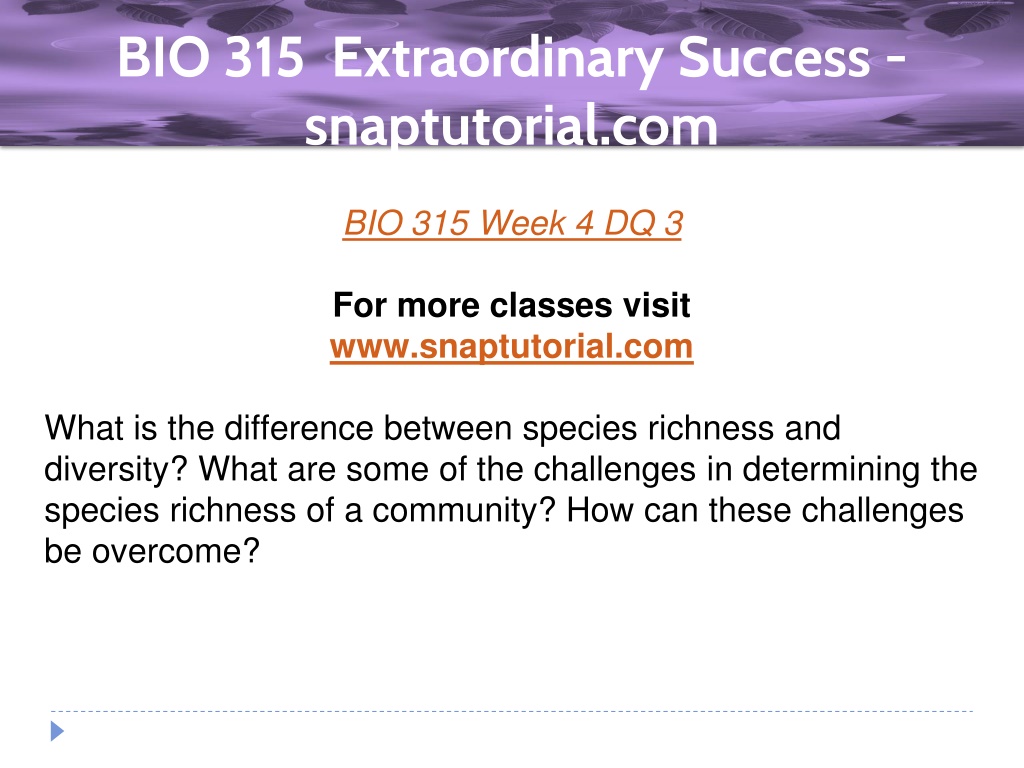 BIO 315 Extraordinary Success - snaptutorial.com

BIO 315 Week 4 DQ 3

For more classes visit
www.snaptutorial.com

What is the difference between species richness and diversity? What are some of the challenges in determining the species richness of a community? How can these challenges be overcome?